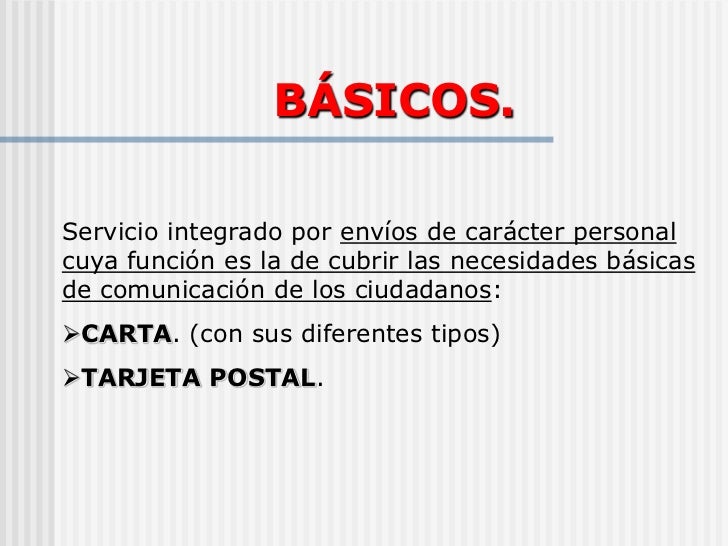 BÁSICOS.

Servicio integrado por envíos de carácter personal cuya función es la de cubrir las necesidades básicas de comunicación de los ciudadanos:

➢CARTA. (con sus diferentes tipos)

➢TARJETA POSTAL.